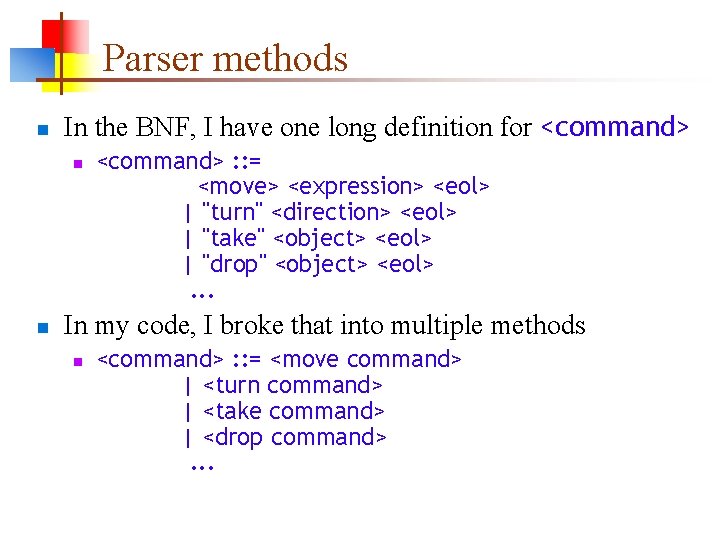 Parser methods

In the BNF, I have one long definition for <command>

<command> ::=
<move> <expression> <eol>
| "turn" <direction> <eol>
| "take" <object> <eol>
| "drop" <object> <eol>
...

In my code, I broke that into multiple methods

<command> ::= <move command>
| <turn command>
| <take command>
| <drop command>
...